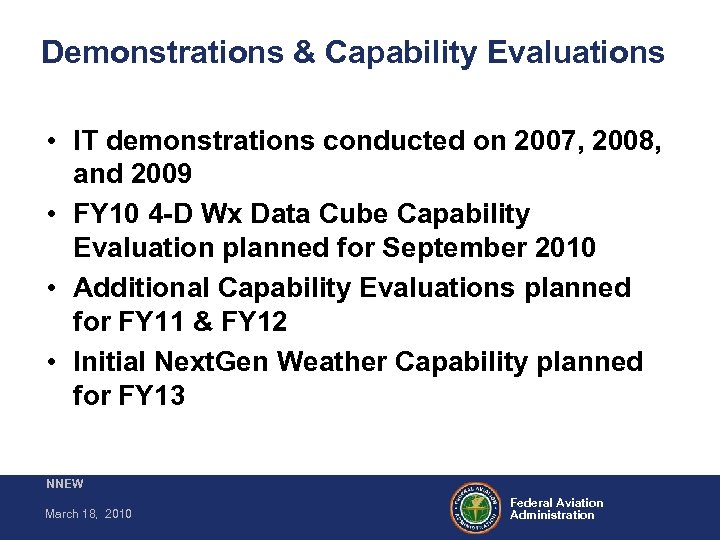 Demonstrations & Capability Evaluations

• IT demonstrations conducted on 2007, 2008, and 2009
• FY10 4-D Wx Data Cube Capability Evaluation planned for September 2010
• Additional Capability Evaluations planned for FY11 & FY12
• Initial NextGen Weather Capability planned for FY13

NNEW
March 18, 2010

FEDERAL AVIATION ADMINISTRATION

Federal Aviation Administration